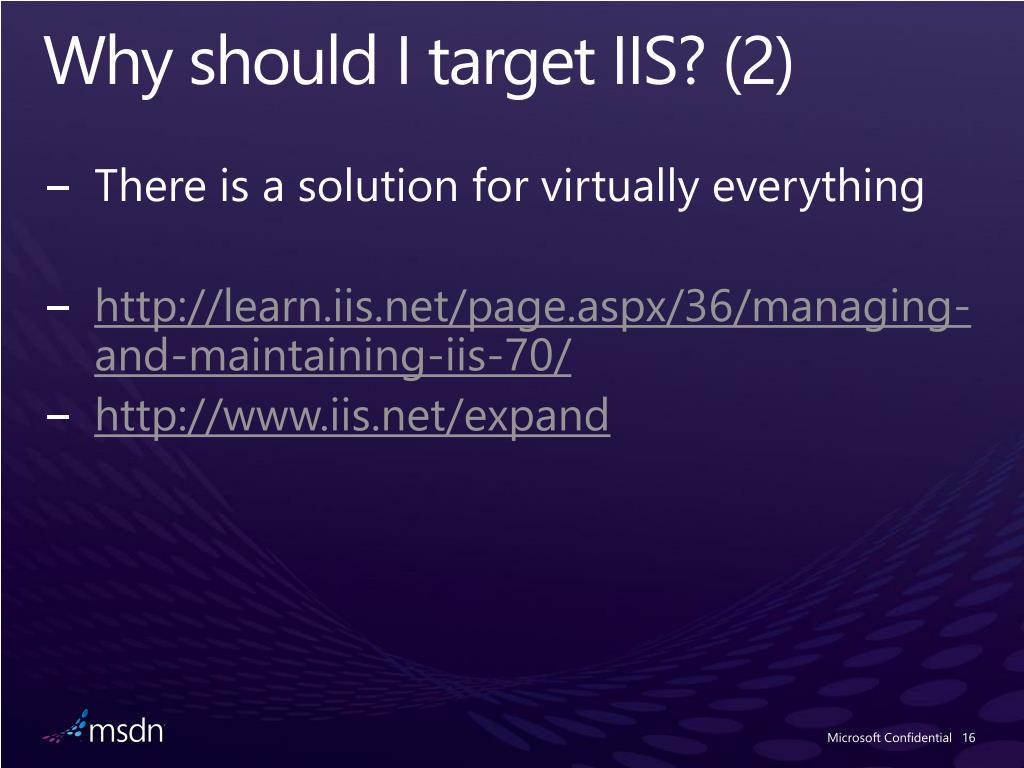 Why should I target IIS? (2)

– There is a solution for virtually everything

– http://learn.iis.net/page.aspx/36/managing-and-maintaining-iis-70/

– http://www.iis.net/expand

msdn

Microsoft Confidential 16